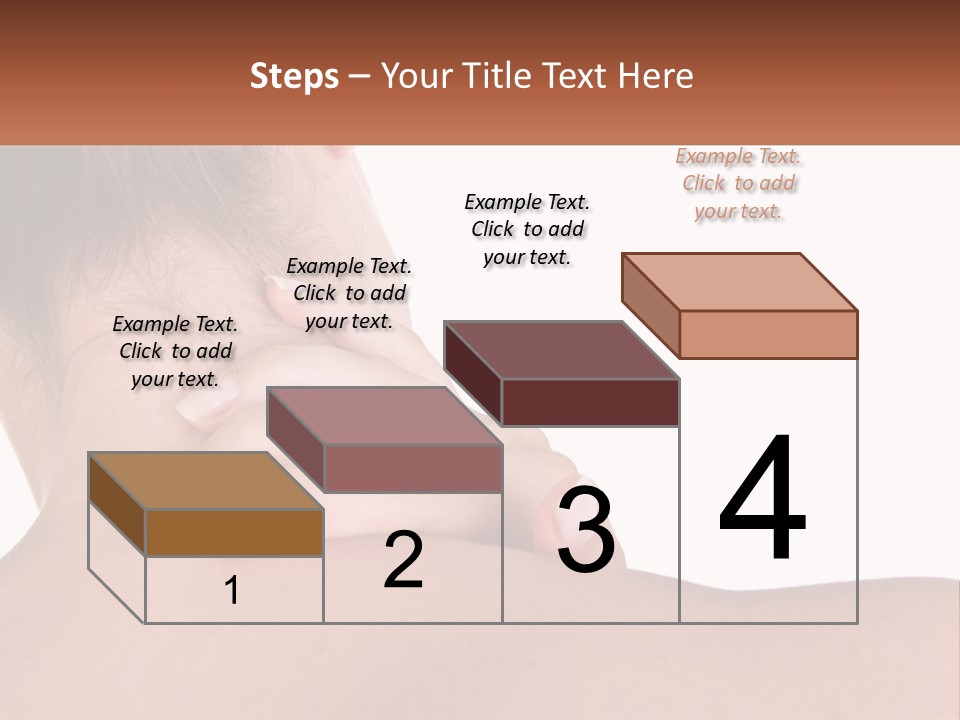 Steps – Your Title Text Here

Example Text. Click to add your text.

Example Text. Click to add your text.

Example Text. Click to add your text.

Example Text. Click to add your text.

1

2

3

4